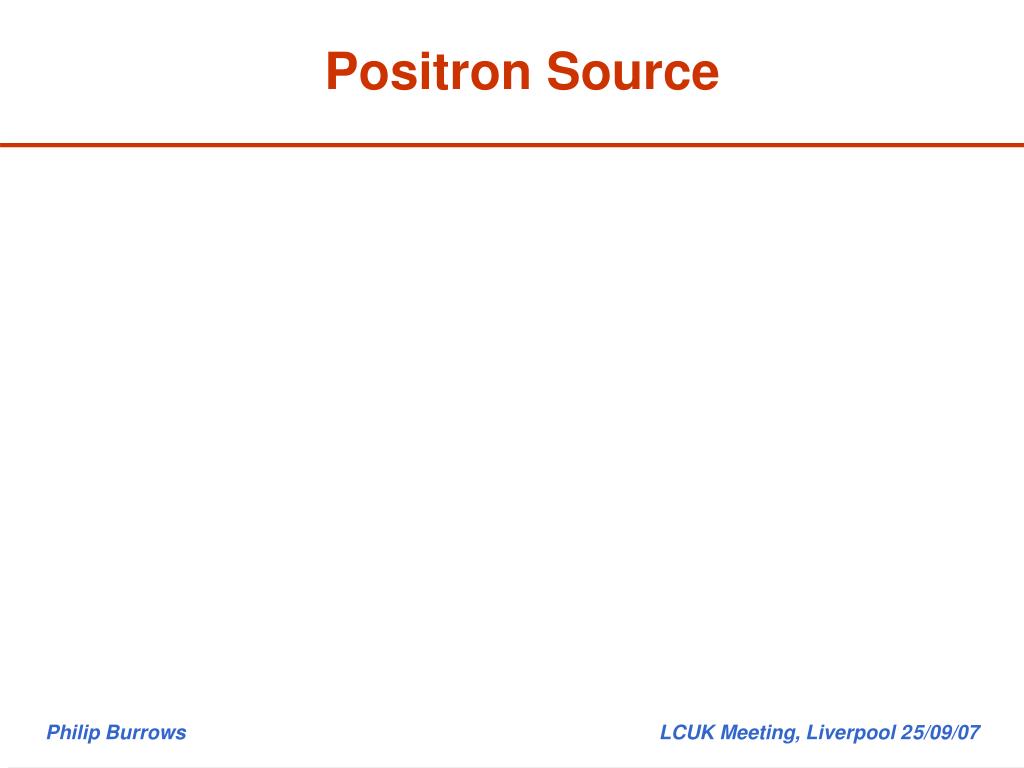 Positron Source

Philip Burrows

LCUK Meeting, Liverpool 25/09/07